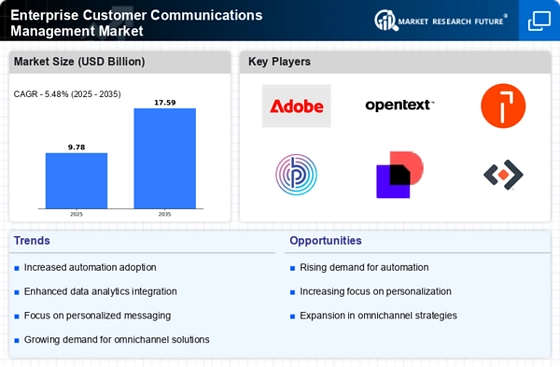 Enterprise Customer Communications Management Market

MARKET RESEARCH FUTURE®

Market Size (USD Billion)

CAGR - 5.48% (2025 - 2035)

9.78

17.59

2025

2035

Key Players

Adobe

opentext™

Trends

Increased automation adoption

Enhanced data analytics integration

Focus on personalized messaging

Growing demand for omnichannel solutions

Opportunities

Rising demand for automation

Increasing focus on personalization

Expansion in omnichannel strategies